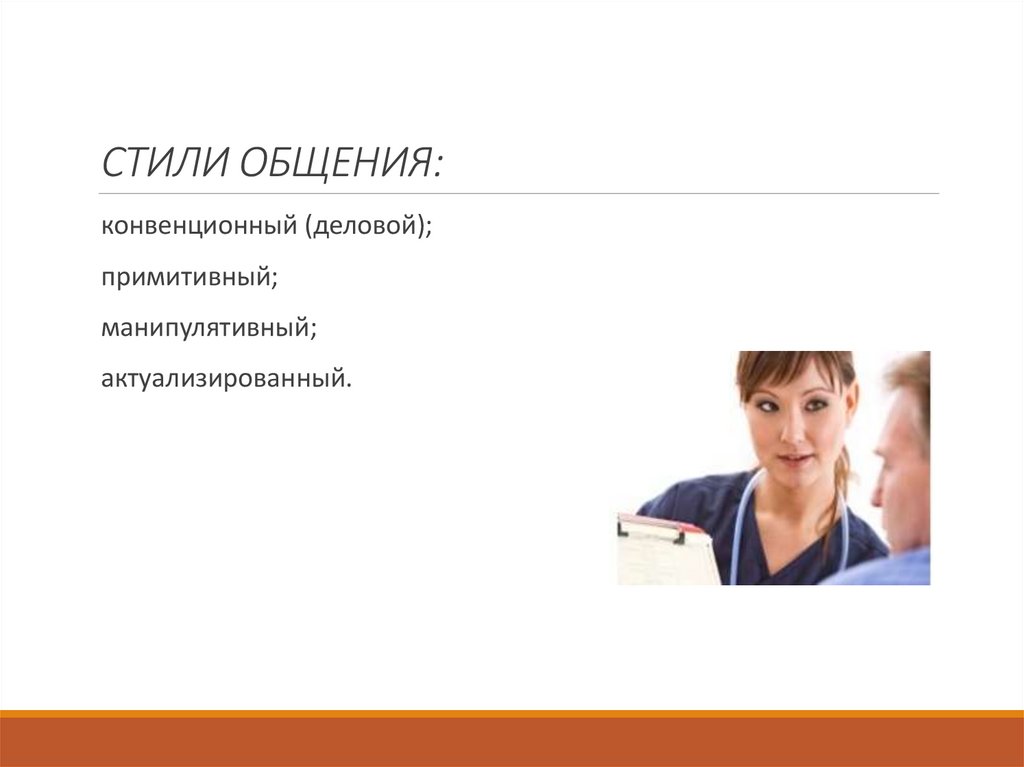 СТИЛИ ОБЩЕНИЯ:

конвенционный (деловой);

примитивный;

манипулятивный;

актуализированный.